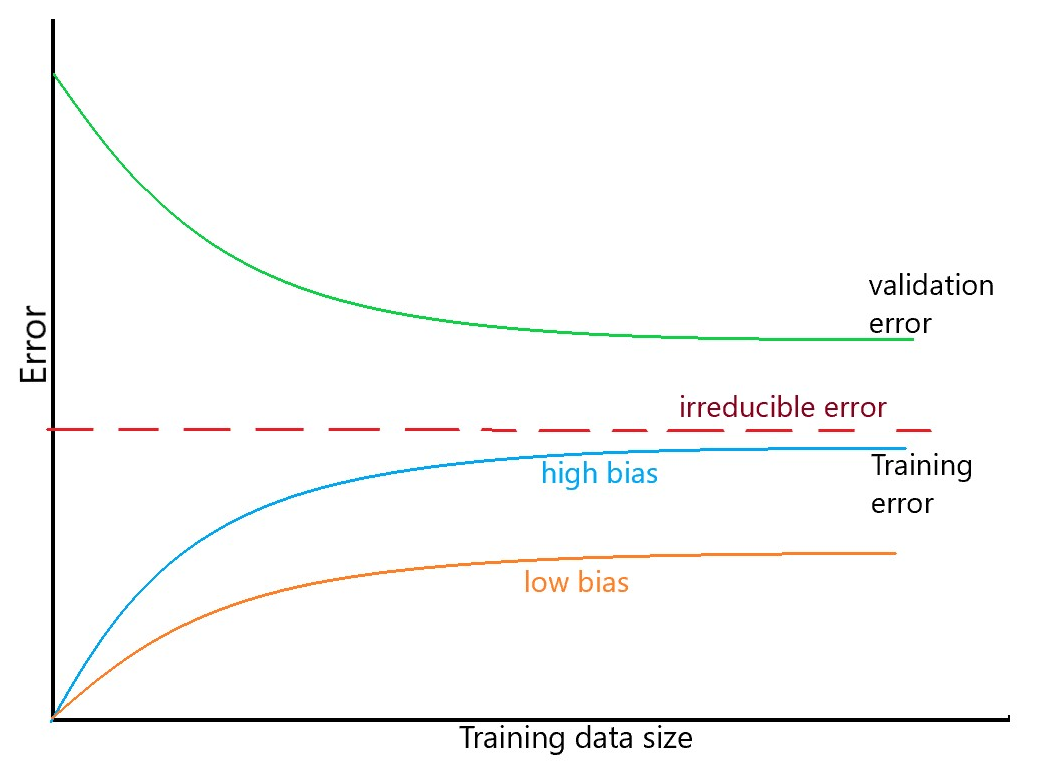 Error

validation error

irreducible error

high bias

Training error

low bias

Training data size